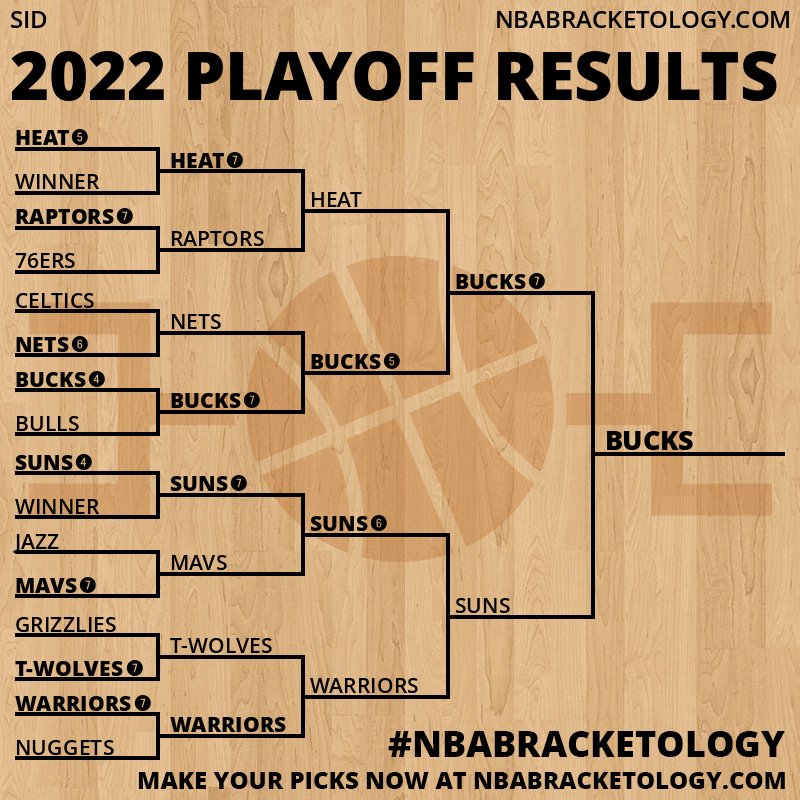 SID

NBABRACKETOLOGY.COM

2022 PLAYOFF RESULTS

HEAT 5
WINNER
RAPTORS 7
76ERS
CELTICS
NETS 6
BUCKS 4
BULLS
SUNS 4
WINNER
JAZZ
MAVS 7
GRIZZLIES
T-WOLVES 7
WARRIORS 7
NUGGETS

HEAT 7
RAPTORS
NETS
BUCKS 7
SUNS 7
MAVS
T-WOLVES
WARRIORS

HEAT
BUCKS 5
SUNS 6
WARRIORS

BUCKS 7
SUNS

BUCKS

#NBABRACKETOLOGY

MAKE YOUR PICKS NOW AT NBABRACKETOLOGY.COM